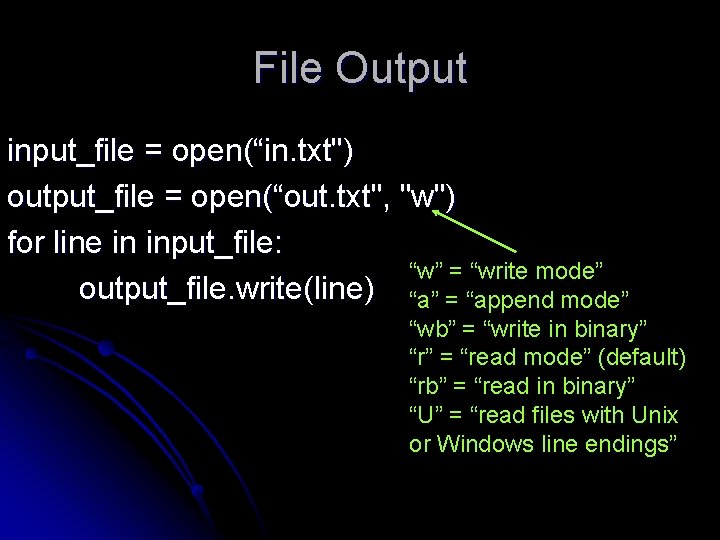 File Output

input_file = open(“in.txt")
output_file = open(“out.txt", "w")
for line in input_file:
output_file.write(line)

“w” = “write mode”
“a” = “append mode”
“wb” = “write in binary”
“r” = “read mode” (default)
“rb” = “read in binary”
“U” = “read files with Unix or Windows line endings”